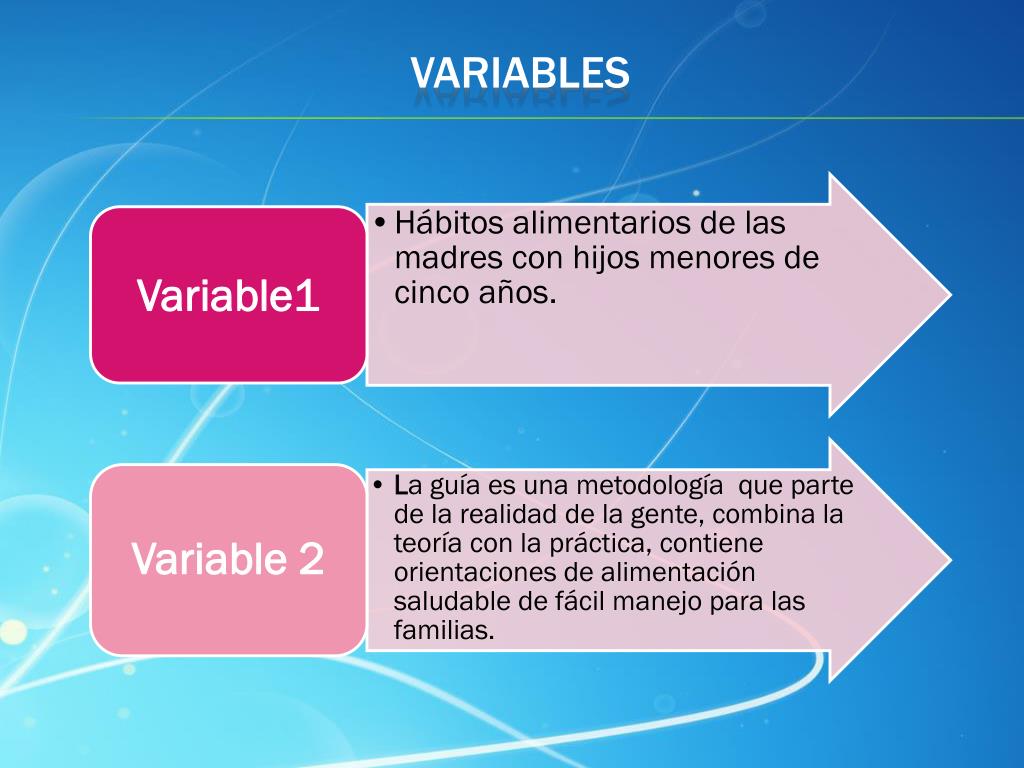 VARIABLES

Variable1

• Hábitos alimentarios de las madres con hijos menores de cinco años.

Variable 2

• La guía es una metodología que parte de la realidad de la gente, combina la teoría con la práctica, contiene orientaciones de alimentación saludable de fácil manejo para las familias.